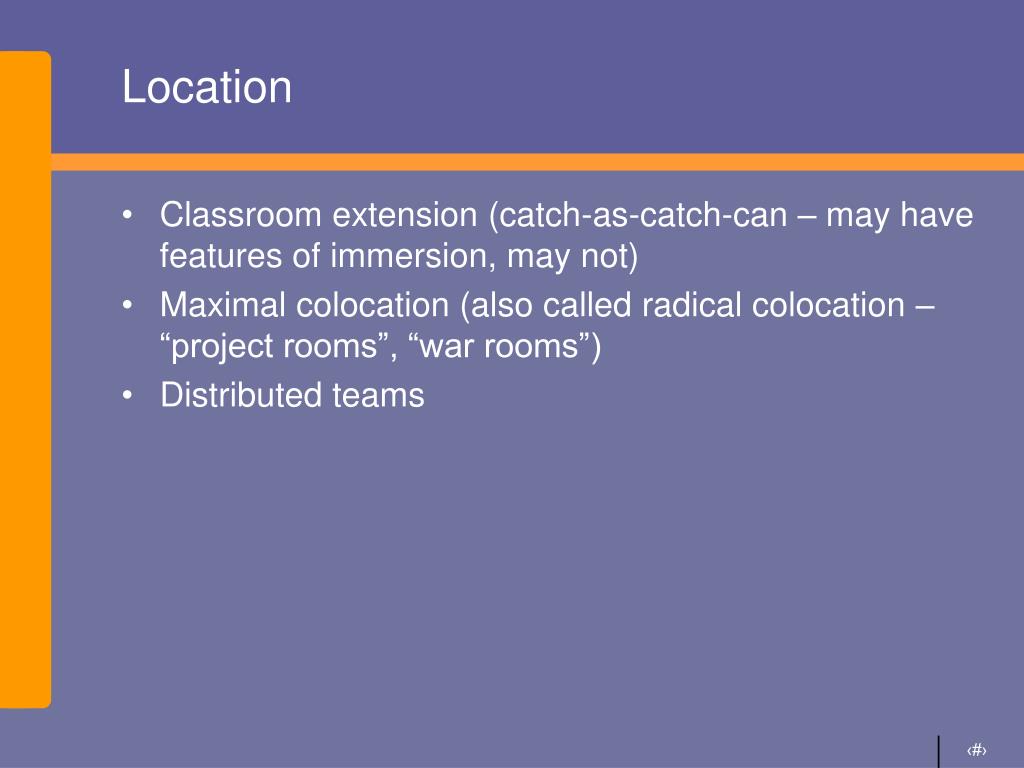 Location

• Classroom extension (catch-as-catch-can – may have features of immersion, may not)
• Maximal colocation (also called radical colocation – “project rooms”, “war rooms”)
• Distributed teams

‹#›